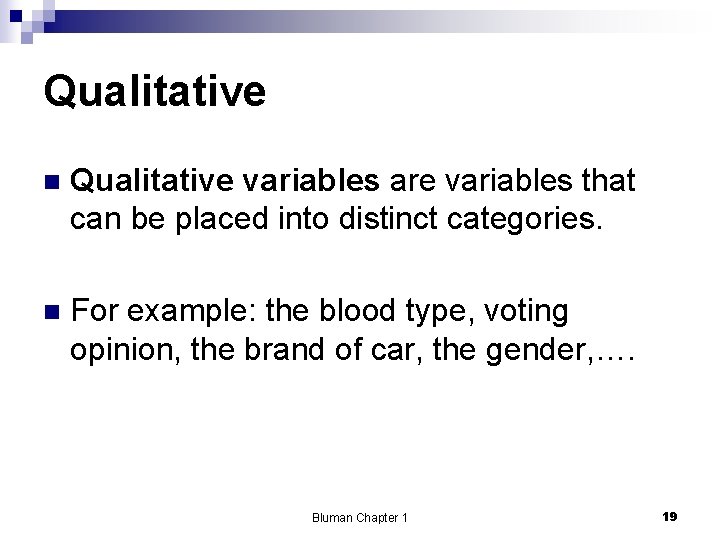 Qualitative

Qualitative variables are variables that can be placed into distinct categories.

For example: the blood type, voting opinion, the brand of car, the gender,….

Bluman Chapter 1

19